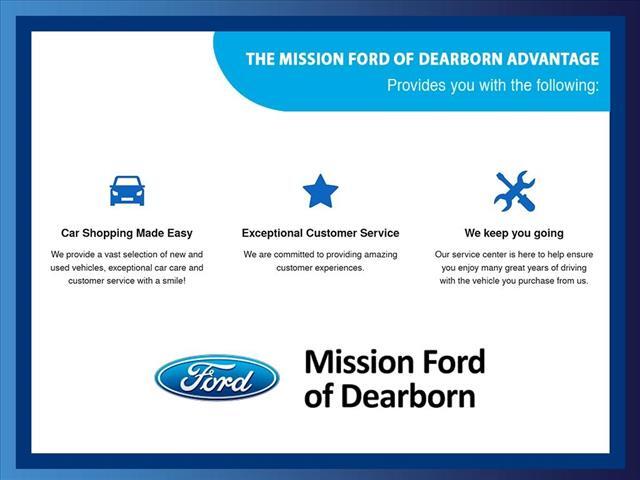 THE MISSION FORD OF DEARBORN ADVANTAGE
Provides you with the following:

Car Shopping Made Easy

We provide a vast selection of new and used vehicles, exceptional car care and customer service with a smile!

Exceptional Customer Service

We are committed to providing amazing customer experiences.

We keep you going

Our service center is here to help ensure you enjoy many great years of driving with the vehicle you purchase from us.

Ford

Mission Ford of Dearborn